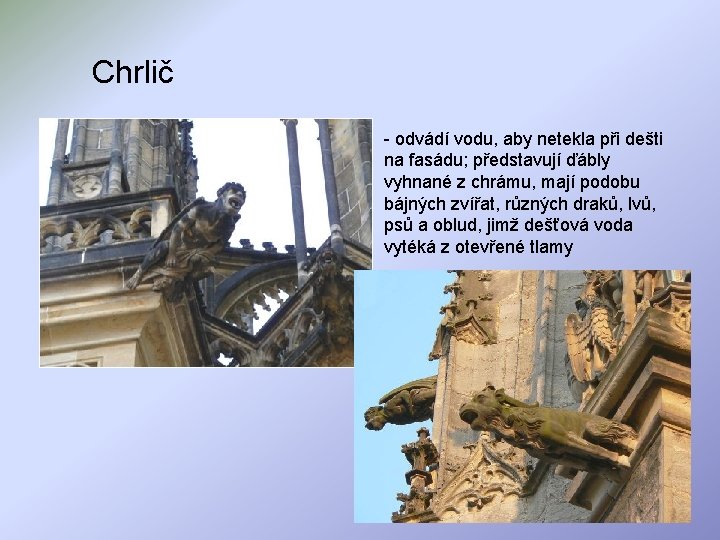 Chrlič

- odvádí vodu, aby netekla při dešti na fasádu; představují ďábly vyhnané z chrámu, mají podobu bájných zvířat, různých draků, lvů, psů a oblud, jimž dešťová voda vytéká z otevřené tlamy